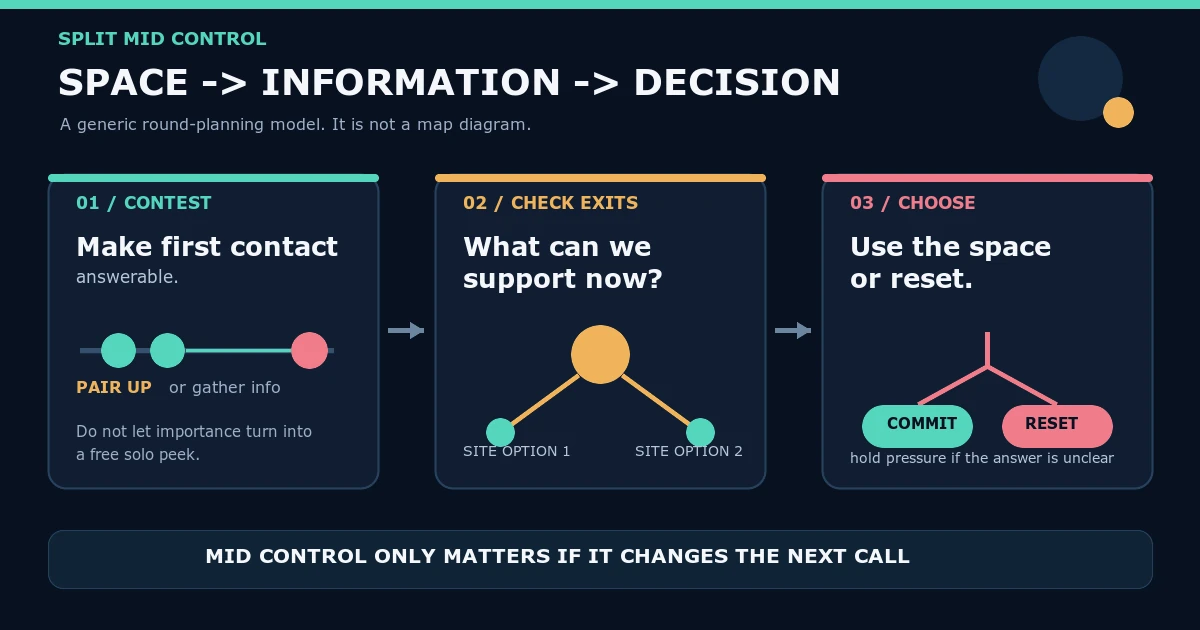 SPLIT MID CONTROL

SPACE -> INFORMATION -> DECISION

A generic round-planning model. It is not a map diagram.

01 / CONTEST

Make first contact

answerable.

PAIR UP or gather info

Do not let importance turn into a free solo peek.

02 / CHECK EXITS

What can we support now?

SITE OPTION 1

SITE OPTION 2

03 / CHOOSE

Use the space or reset.

COMMIT

RESET

hold pressure if the answer is unclear

MID CONTROL ONLY MATTERS IF IT CHANGES THE NEXT CALL